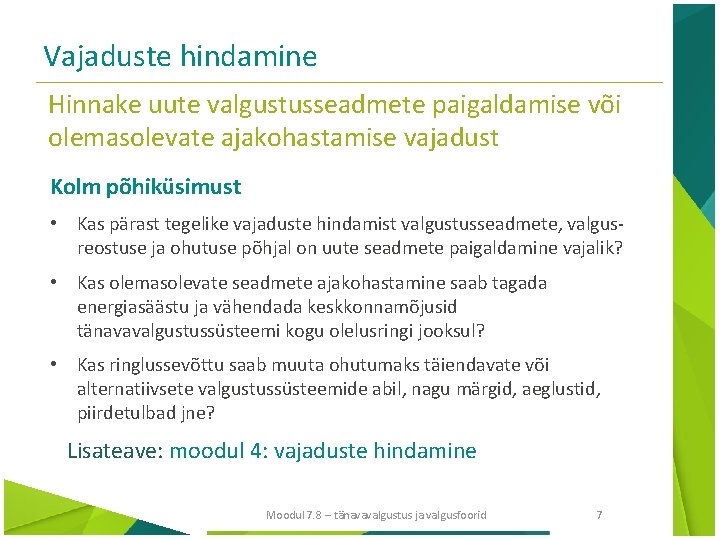 Vajaduste hindamine

Hinnake uute valgustusseadmete paigaldamise või olemasolevate ajakohastamise vajadust

Kolm põhiküsimust

• Kas pärast tegelike vajaduste hindamist valgustusseadmete, valgusreostuse ja ohutuse põhjal on uute seadmete paigaldamine vajalik?

• Kas olemasolevate seadmete ajakohastamine saab tagada energiasäästu ja vähendada keskkonnamõjusid tänavavalgustussüsteemi kogu olelusringi jooksul?

• Kas ringlussevõttu saab muuta ohutumaks täiendavate või alternatiivsete valgustussüsteemide abil, nagu märgid, aeglustid, piirdetulbad jne?

Lisateave: moodul 4: vajaduste hindamine

Moodul 7.8 – tänavavalgustus ja valgusfoorid

7